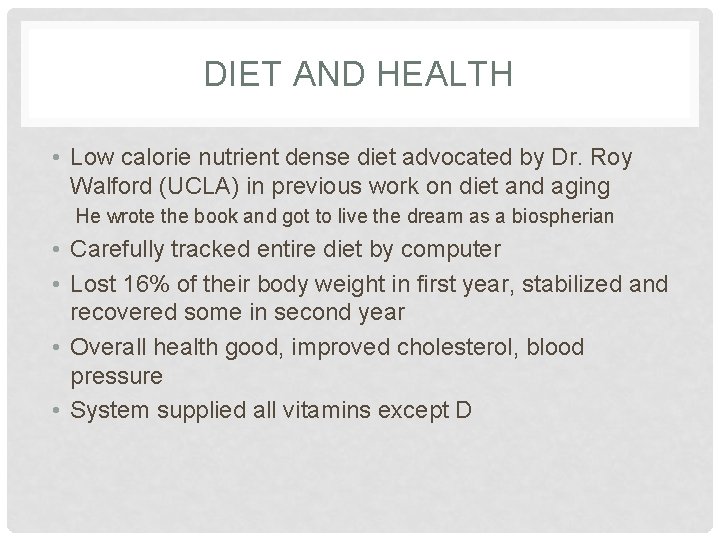 DIET AND HEALTH

• Low calorie nutrient dense diet advocated by Dr. Roy Walford (UCLA) in previous work on diet and aging

He wrote the book and got to live the dream as a biospherian

• Carefully tracked entire diet by computer

• Lost 16% of their body weight in first year, stabilized and recovered some in second year

• Overall health good, improved cholesterol, blood pressure

• System supplied all vitamins except D